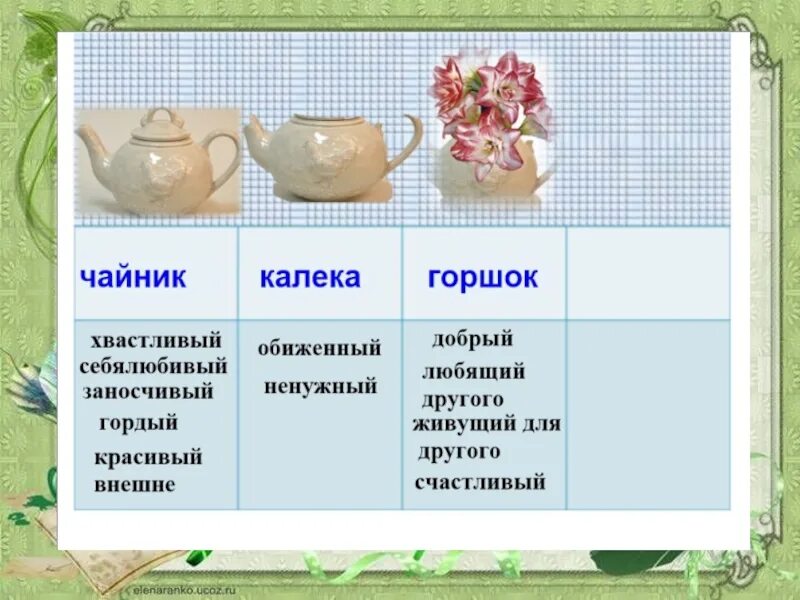 | чайник | калека | горшок | |
|---|---|---|---|
| хвастливый себялюбивый заносчивый гордый красивый внешне | обиженный ненужный | добрый любящий другого живущий для другого счастливый | |

elenaranko.ucoz.ru